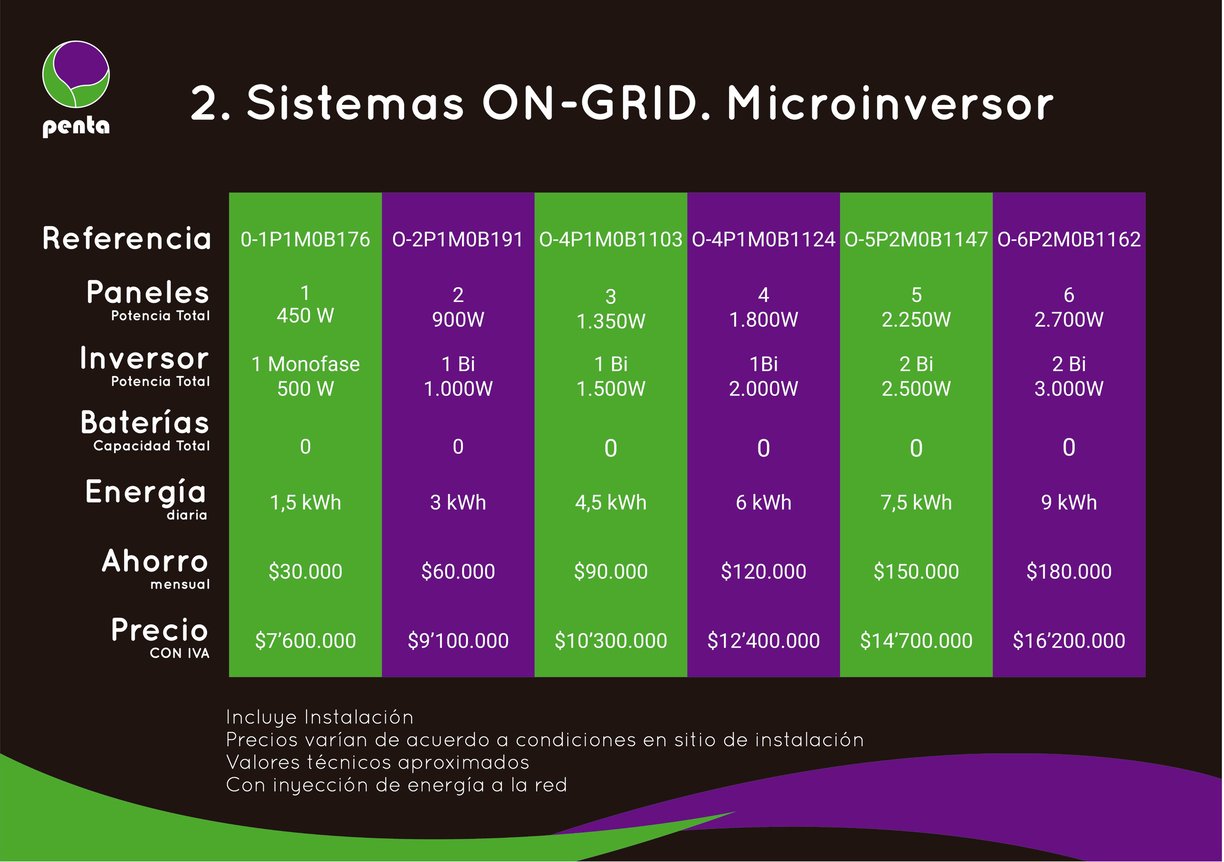 penta

2. Sistemas ON-GRID. Microinversor

| Referencia | 0-1P1M0B176 | O-2P1M0B191 | O-4P1M0B1103 | O-4P1M0B1124 | O-5P2M0B1147 | O-6P2M0B1162 |
|---|---|---|---|---|---|---|
| Paneles Potencia Total | 1 450 W | 2 900W | 3 1.350W | 4 1.800W | 5 2.250W | 6 2.700W |
| Inversor Potencia Total | 1 Monofase 500 W | 1 Bi 1.000W | 1 Bi 1.500W | 1Bi 2.000W | 2 Bi 2.500W | 2 Bi 3.000W |
| Baterías Capacidad Total | 0 | 0 | 0 | 0 | 0 | 0 |
| Energía diaria | 1,5 kWh | 3 kWh | 4,5 kWh | 6 kWh | 7,5 kWh | 9 kWh |
| Ahorro mensual | $30.000 | $60.000 | $90.000 | $120.000 | $150.000 | $180.000 |
| Precio CON IVA | $7'600.000 | $9'100.000 | $10'300.000 | $12'400.000 | $14'700.000 | $16'200.000 |

Incluye Instalación
Precios varían de acuerdo a condiciones en sitio de instalación
Valores técnicos aproximados
Con inyección de energía a la red